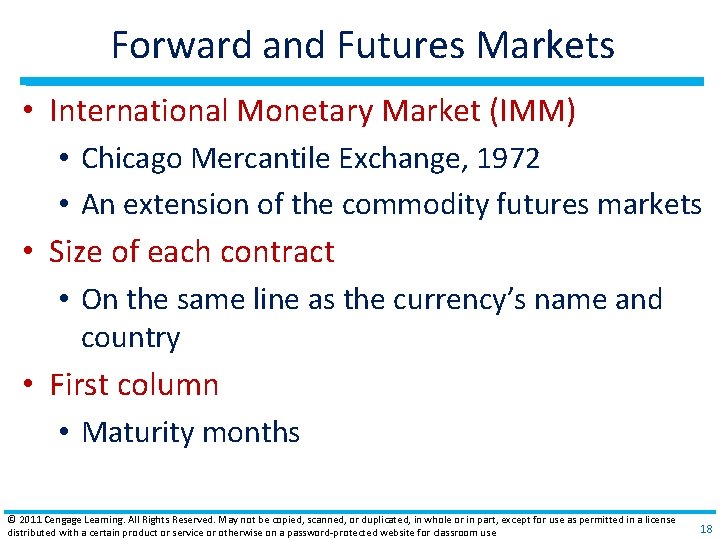 Forward and Futures Markets

• International Monetary Market (IMM)
  • Chicago Mercantile Exchange, 1972
  • An extension of the commodity futures markets
• Size of each contract
  • On the same line as the currency's name and country
• First column
  • Maturity months

© 2011 Cengage Learning. All Rights Reserved. May not be copied, scanned, or duplicated, in whole or in part, except for use as permitted in a license distributed with a certain product or service or otherwise on a password-protected website for classroom use

18